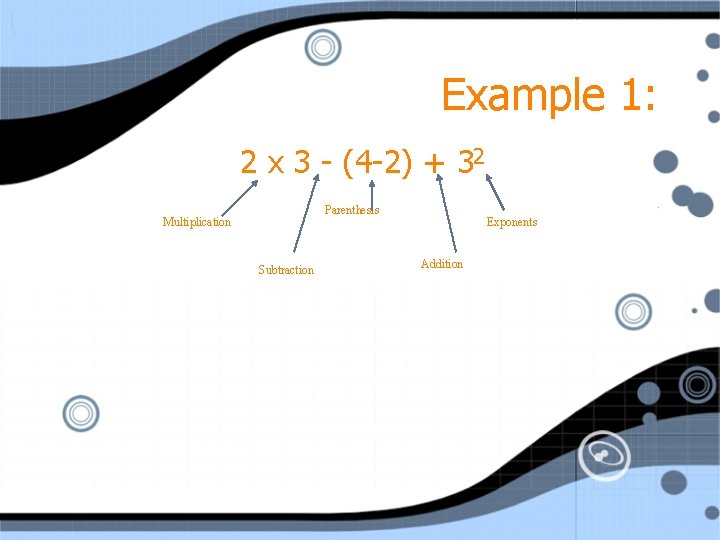 Example 1:

$2 \times 3 - (4-2) + 3^2$

Multiplication

Subtraction

Parenthesis

Addition

Exponents